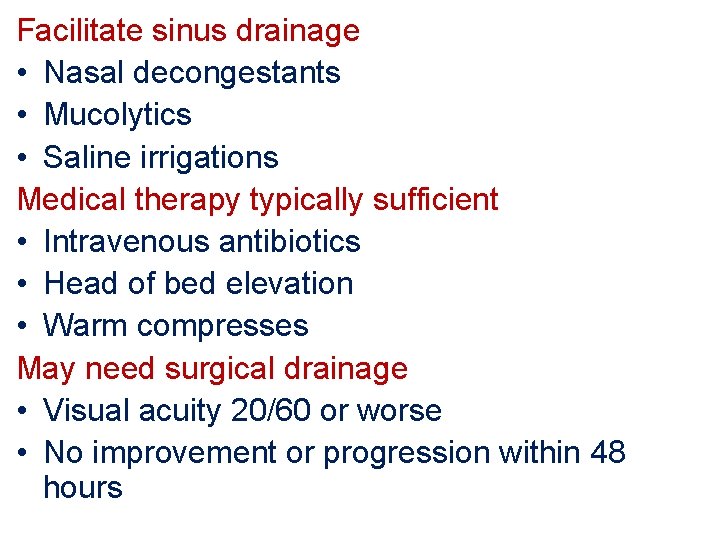 Facilitate sinus drainage
• Nasal decongestants
• Mucolytics
• Saline irrigations
Medical therapy typically sufficient
• Intravenous antibiotics
• Head of bed elevation
• Warm compresses
May need surgical drainage
• Visual acuity 20/60 or worse
• No improvement or progression within 48 hours